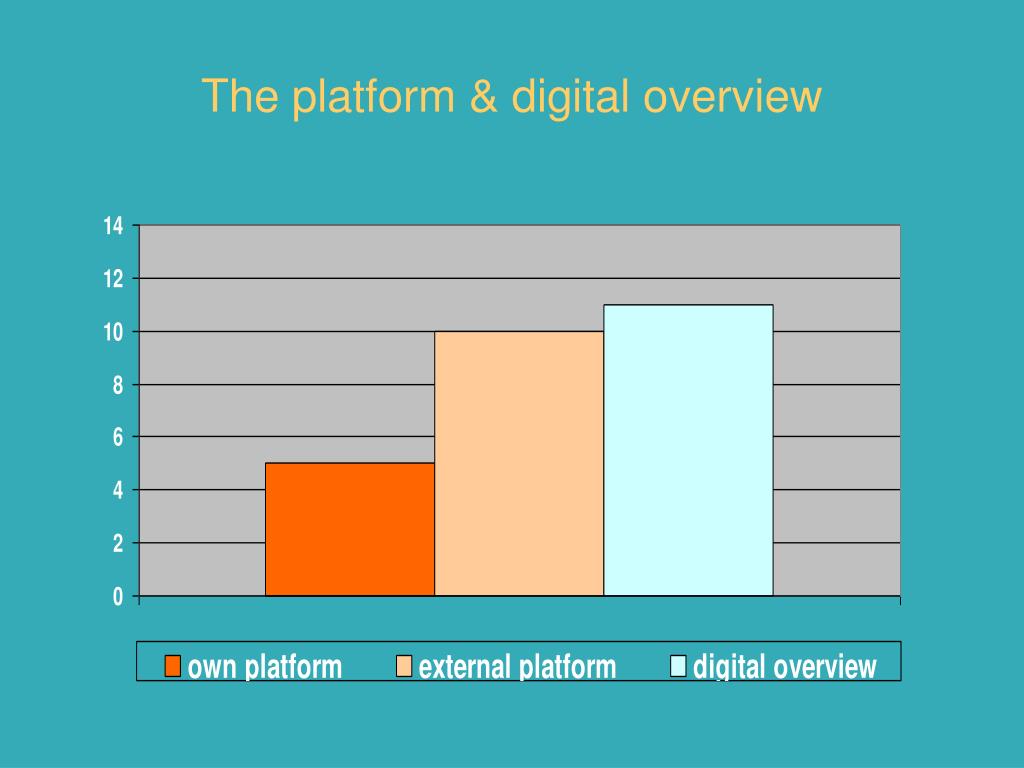 The platform & digital overview

14
12
10
8
6
4
2
0

own platform
external platform
digital overview